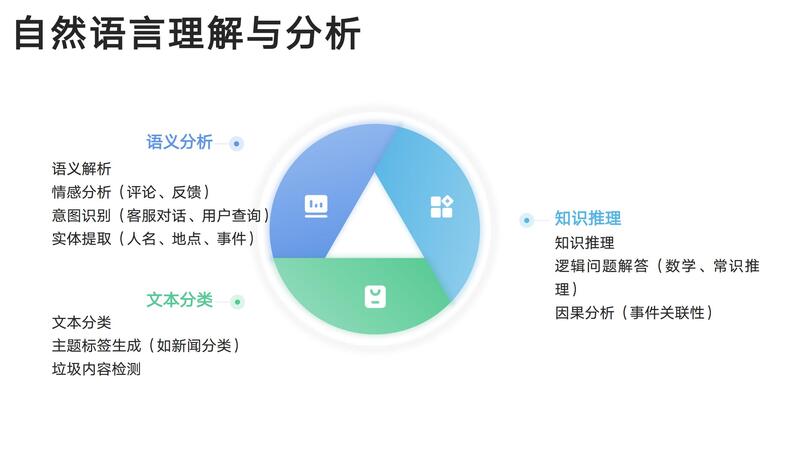 自然语言理解与分析

语义分析

语义解析
情感分析（评论、反馈）
意图识别（客服对话、用户查询）
实体提取（人名、地点、事件）

文本分类

文本分类
主题标签生成（如新闻分类）
垃圾内容检测

知识推理

知识推理
逻辑问题解答（数学、常识推理）
因果分析（事件关联性）